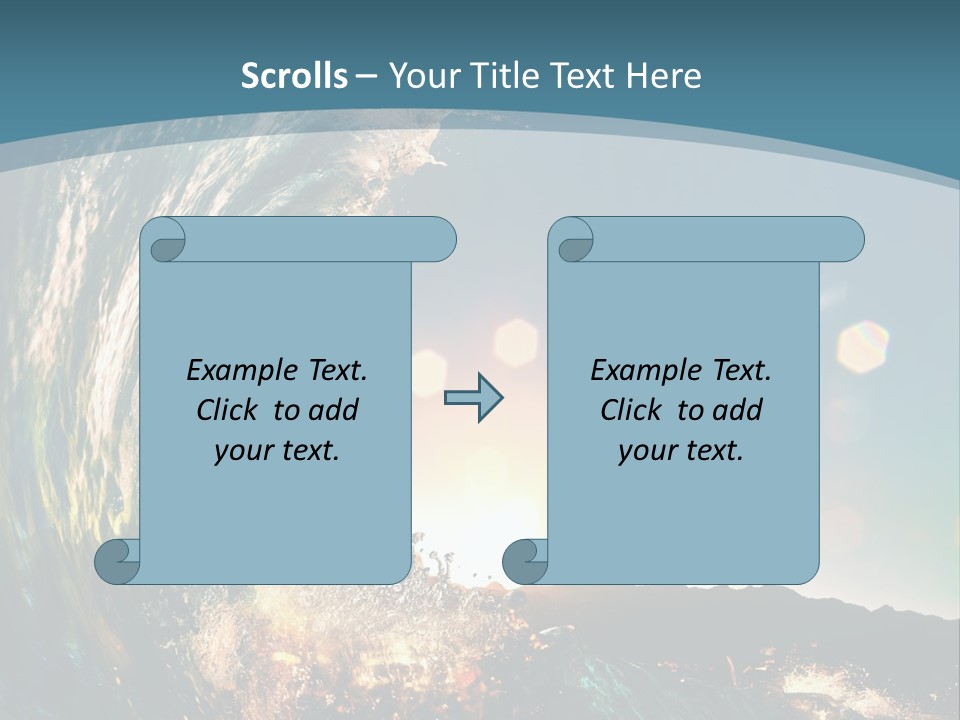 Scrolls – Your Title Text Here

Example Text. Click to add your text.

Example Text. Click to add your text.